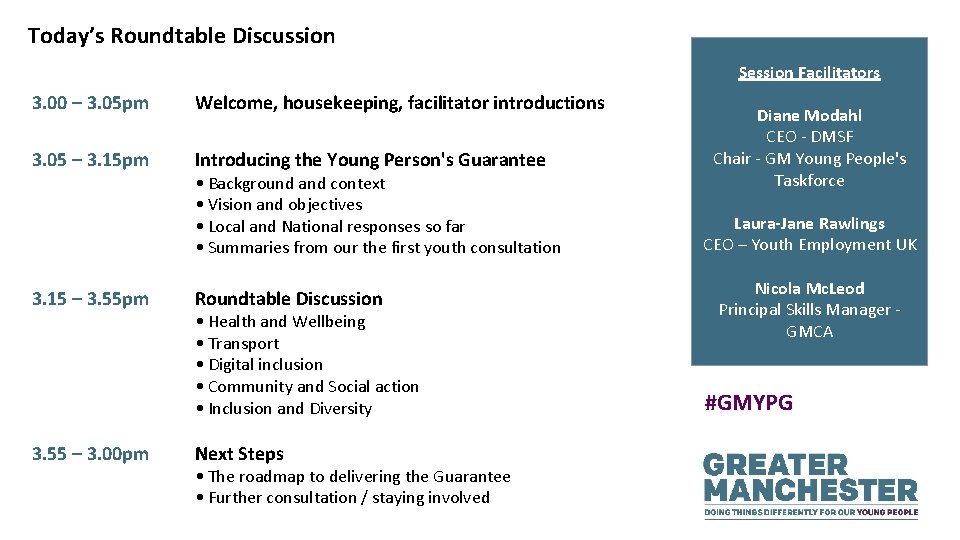 Today's Roundtable Discussion

3.00 – 3.05pm Welcome, housekeeping, facilitator introductions

3.05 – 3.15pm Introducing the Young Person's Guarantee
• Background and context
• Vision and objectives
• Local and National responses so far
• Summaries from our the first youth consultation

3.15 – 3.55pm Roundtable Discussion
• Health and Wellbeing
• Transport
• Digital inclusion
• Community and Social action
• Inclusion and Diversity

3.55 – 3.00pm Next Steps
• The roadmap to delivering the Guarantee
• Further consultation / staying involved

Session Facilitators

Diane Modahl
CEO - DMSF
Chair - GM Young People's Taskforce

Laura-Jane Rawlings
CEO – Youth Employment UK

Nicola McLeod
Principal Skills Manager - GMCA

#GMYPG

GREATER MANCHESTER
DOING THINGS DIFFERENTLY FOR OUR YOUNG PEOPLE